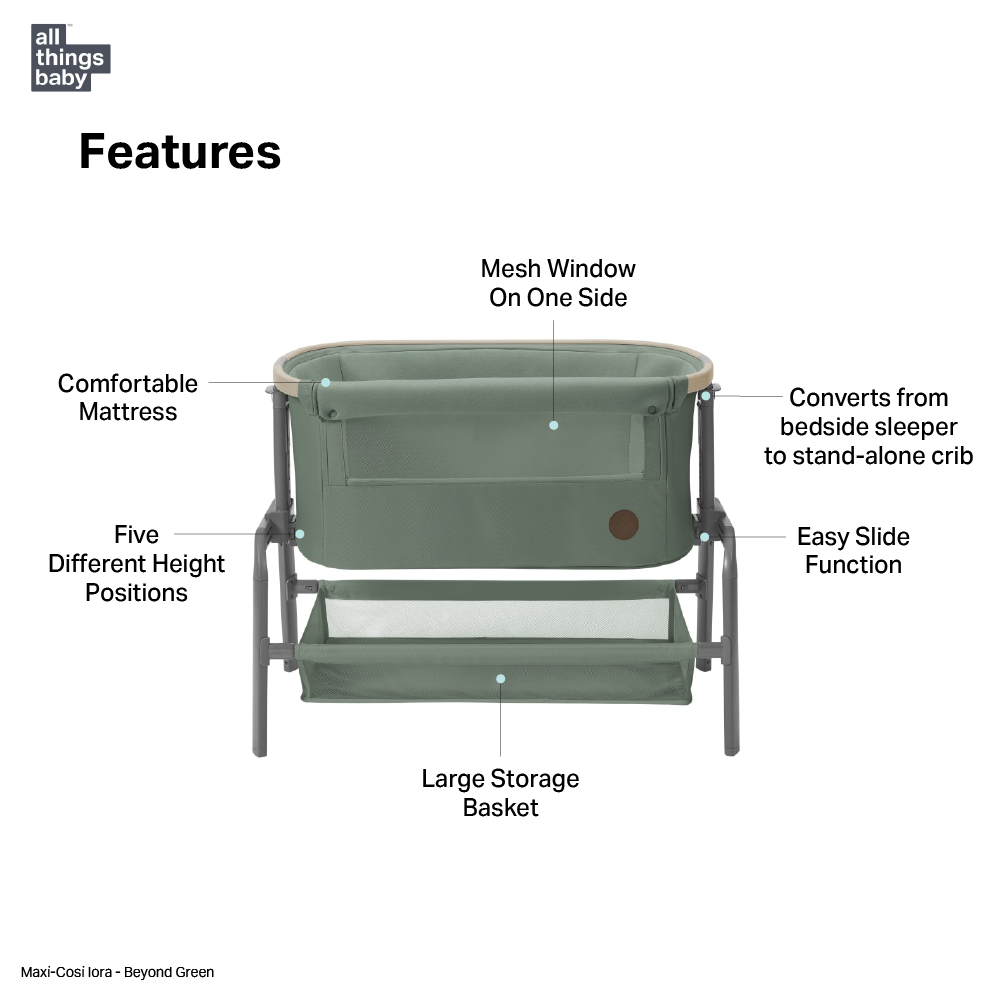 all things baby

Features

Mesh Window On One Side

Comfortable Mattress

Converts from bedside sleeper to stand-alone crib

Five Different Height Positions

Easy Slide Function

Large Storage Basket

Maxi-Cosi Iora - Beyond Green